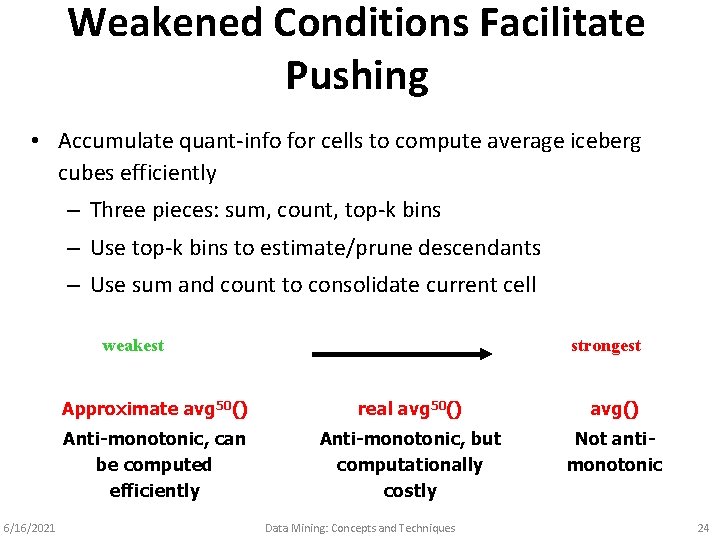 Weakened Conditions Facilitate Pushing

• Accumulate quant-info for cells to compute average iceberg cubes efficiently
– Three pieces: sum, count, top-k bins
– Use top-k bins to estimate/prune descendants
– Use sum and count to consolidate current cell

weakest

strongest

Approximate avg$^{50}$()
Anti-monotonic, can be computed efficiently

real avg$^{50}$()
Anti-monotonic, but computationally costly

avg()
Not anti-monotonic

6/16/2021

Data Mining: Concepts and Techniques

24